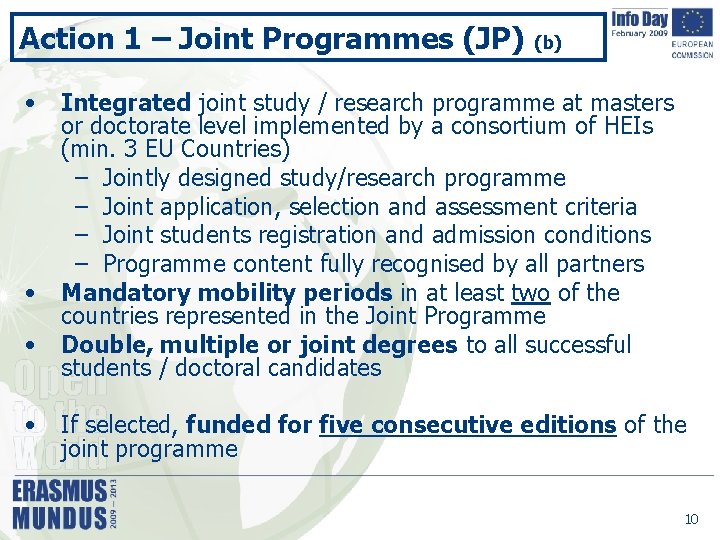 Action 1 – Joint Programmes (JP) (b)

Info Day
February 2009

EUROPEAN COMMISSION

• **Integrated** joint study / research programme at masters or doctorate level implemented by a consortium of HEIs (min. 3 EU Countries)
– Jointly designed study/research programme
– Joint application, selection and assessment criteria
– Joint students registration and admission conditions
– Programme content fully recognised by all partners

• **Mandatory mobility periods** in at least two of the countries represented in the Joint Programme

• **Double, multiple or joint degrees** to all successful students / doctoral candidates

• If selected, **funded for five consecutive editions** of the joint programme

Open to the World

ERASMUS MUNDUS 2009 – 2013

10